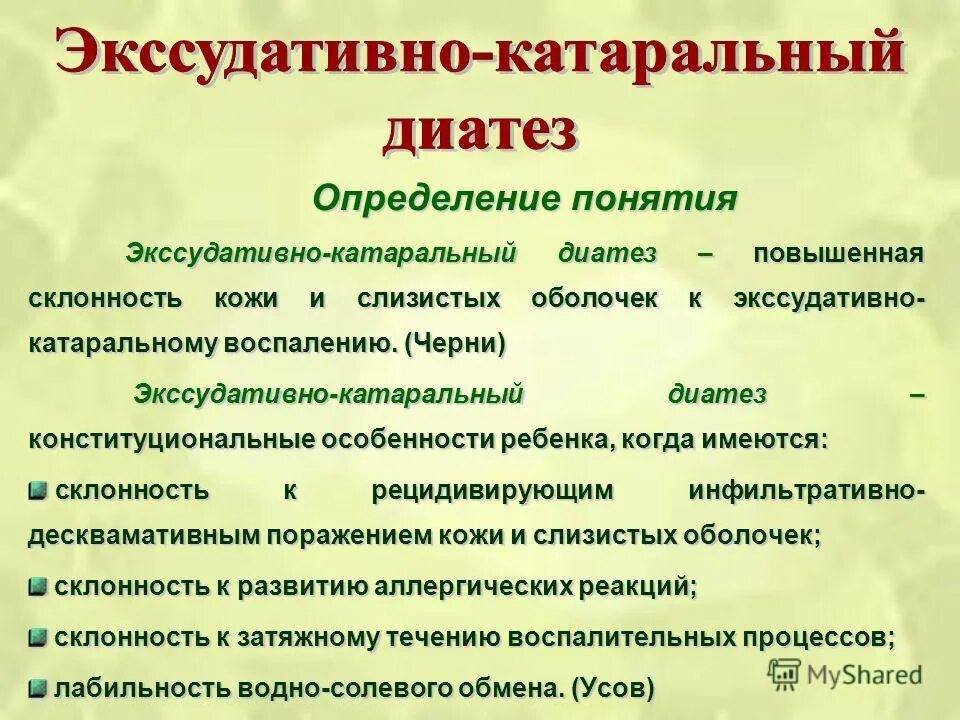 Экссудативно-катаральный диатез

Определение понятия

Экссудативно-катаральный диатез – повышенная склонность кожи и слизистых оболочек к экссудативно-катаральному воспалению. (Черни)

Экссудативно-катаральный диатез – конституциональные особенности ребенка, когда имеются:

склонность к рецидивирующим инфильтративно-десквамативным поражением кожи и слизистых оболочек;

склонность к развитию аллергических реакций;

склонность к затяжному течению воспалительных процессов;

лабильность водно-солевого обмена. (Усов)

MyShared